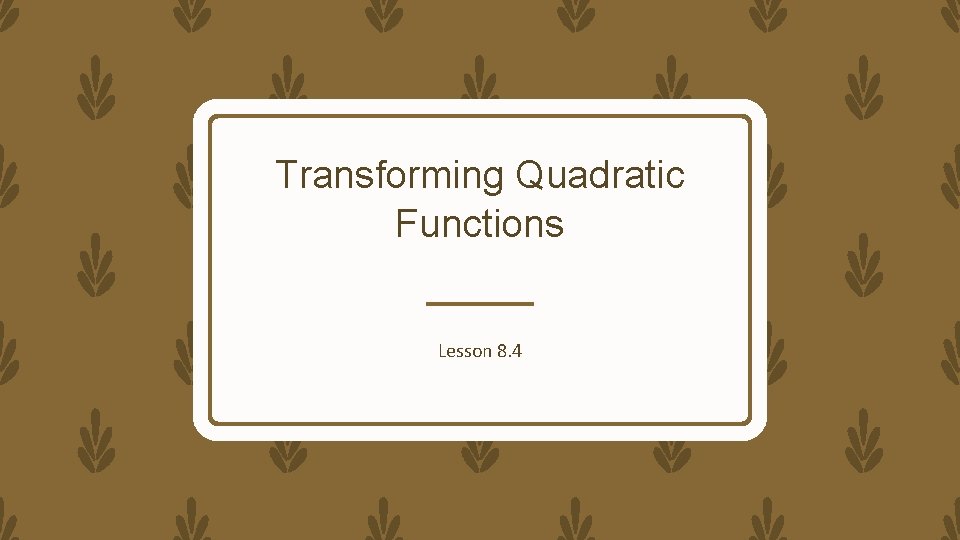 Transforming Quadratic Functions

Lesson 8.4